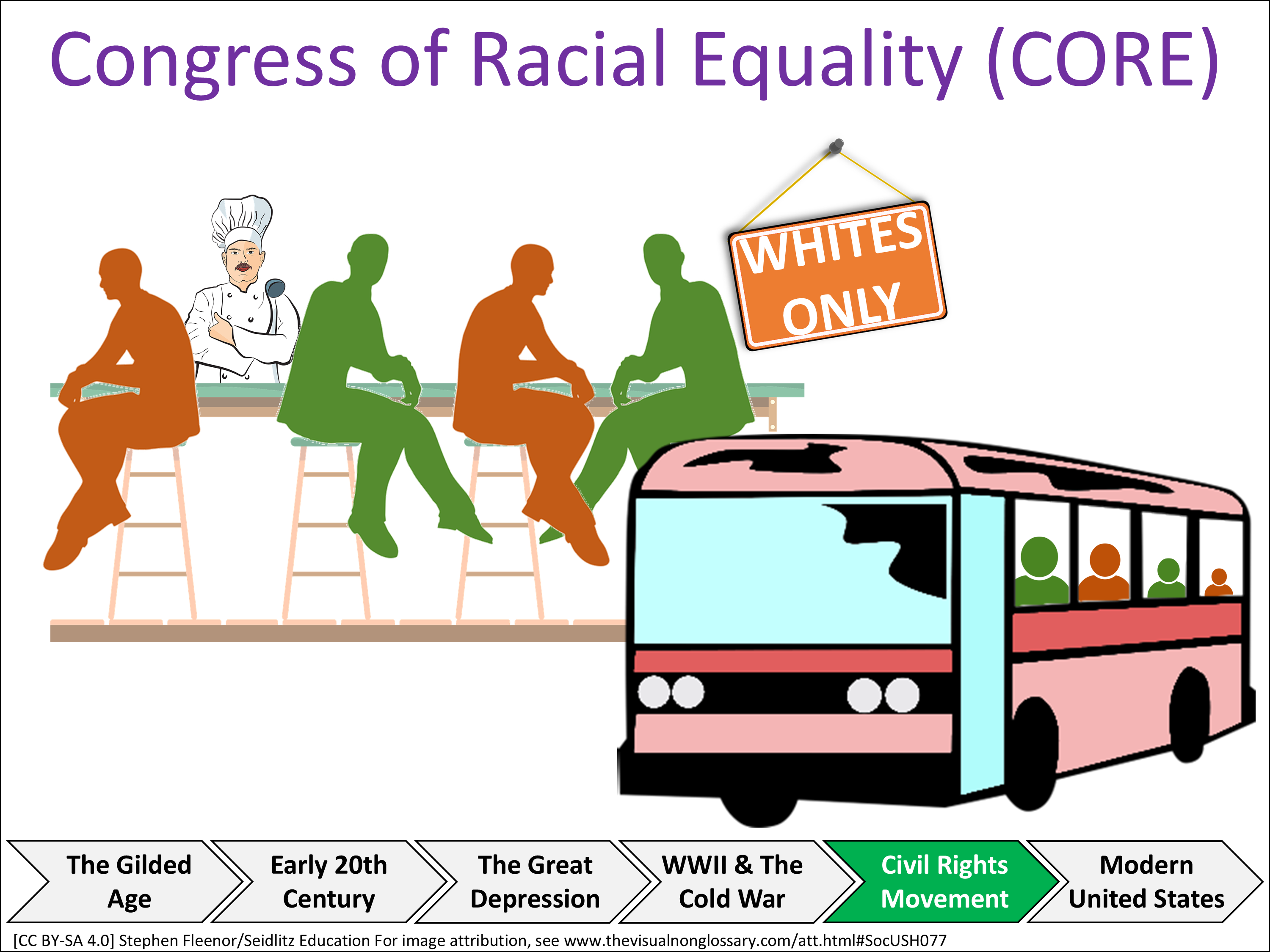 Congress of Racial Equality (CORE)

WHITES ONLY

The Gilded Age

Early 20th Century

The Great Depression

WWII & The Cold War

Civil Rights Movement

Modern United States

[CC BY-SA 4.0] Stephen Fleenor/Seidlitz Education For image attribution, see www.thevisualnonglossary.com/att.html#SocUSH077